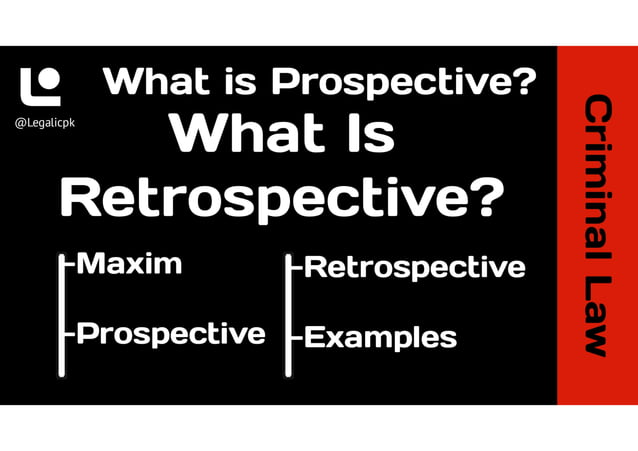 @Legalicpk

What is Prospective?

What Is Retrospective?

Maxim

Prospective

Retrospective

Examples

Criminal Law